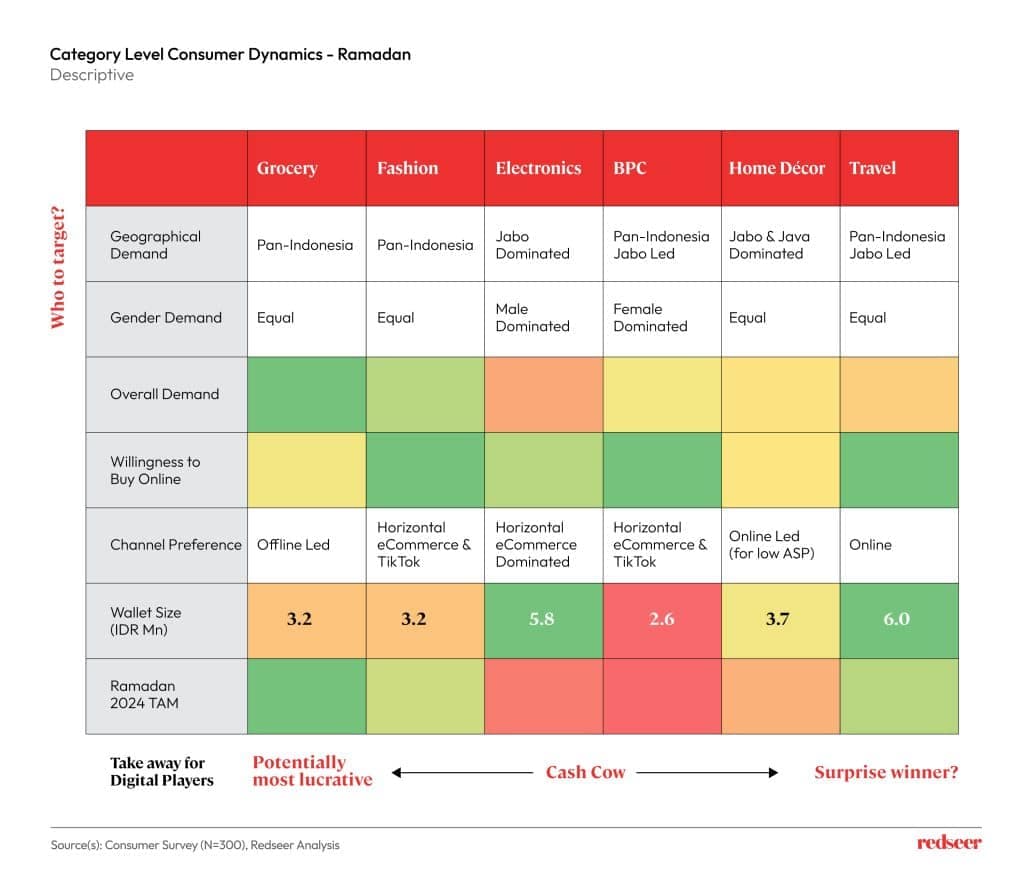 Category Level Consumer Dynamics - Ramadan
Descriptive

Who to target?

| | Grocery | Fashion | Electronics | BPC | Home Décor | Travel |
|---|---|---|---|---|---|---|
| Geographical Demand | Pan-Indonesia | Pan-Indonesia | Jabo Dominated | Pan-Indonesia Jabo Led | Jabo & Java Dominated | Pan-Indonesia Jabo Led |
| Gender Demand | Equal | Equal | Male Dominated | Female Dominated | Equal | Equal |
| Overall Demand | | | | | | |
| Willingness to Buy Online | | | | | | |
| Channel Preference | Offline Led | Horizontal eCommerce & TikTok | Horizontal eCommerce Dominated | Horizontal eCommerce & TikTok | Online Led (for low ASP) | Online |
| Wallet Size (IDR Mn) | 3.2 | 3.2 | 5.8 | 2.6 | 3.7 | 6.0 |
| Ramadan 2024 TAM | | | | | | |

Take away for Digital Players
Potentially most lucrative
Cash Cow
Surprise winner?

Source(s): Consumer Survey (N=300), Redseer Analysis
redseer